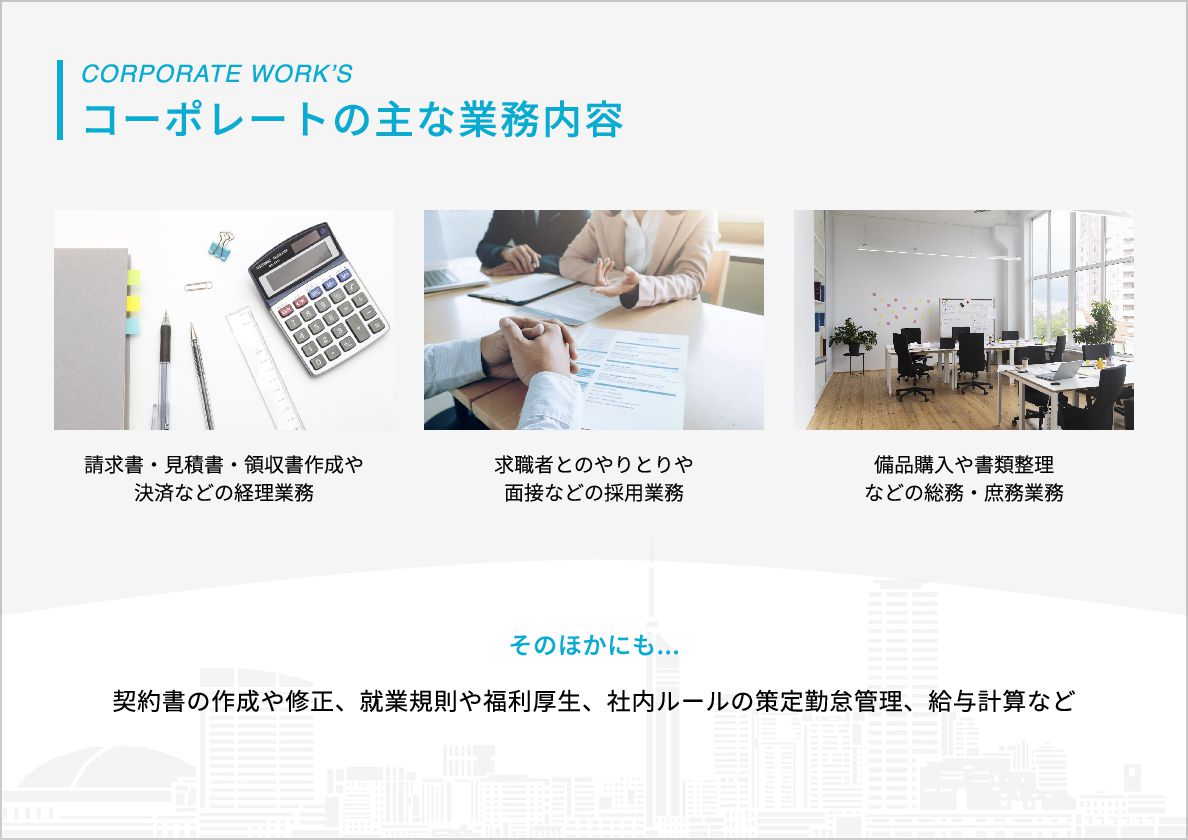 CORPORATE WORK'S
コーポレートの主な業務内容

請求書・見積書・領収書作成や決済などの経理業務

求職者とのやりとりや面接などの採用業務

備品購入や書類整理などの総務・庶務業務

そのほかにも...

契約書の作成や修正、就業規則や福利厚生、社内ルールの策定勤怠管理、給与計算など